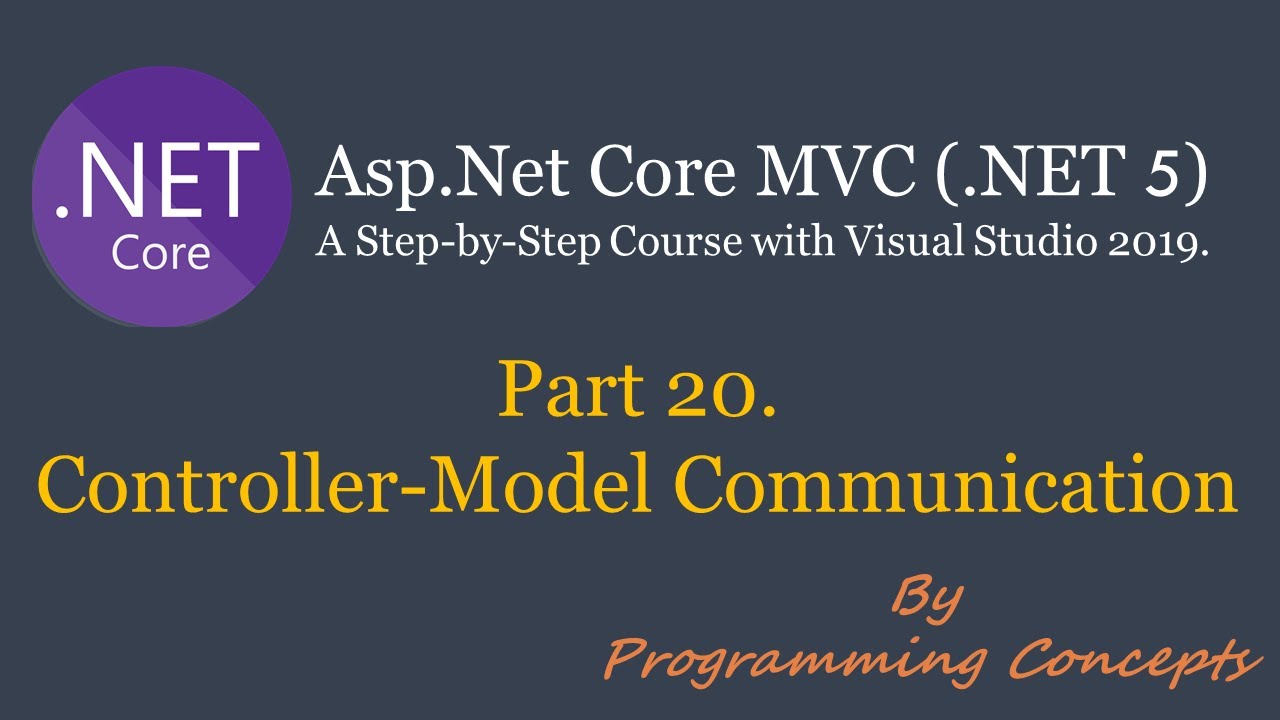 .NET
Core

Asp.Net Core MVC (.NET 5)
A Step-by-Step Course with Visual Studio 2019.

Part 20.
Controller-Model Communication

By
Programming Concepts